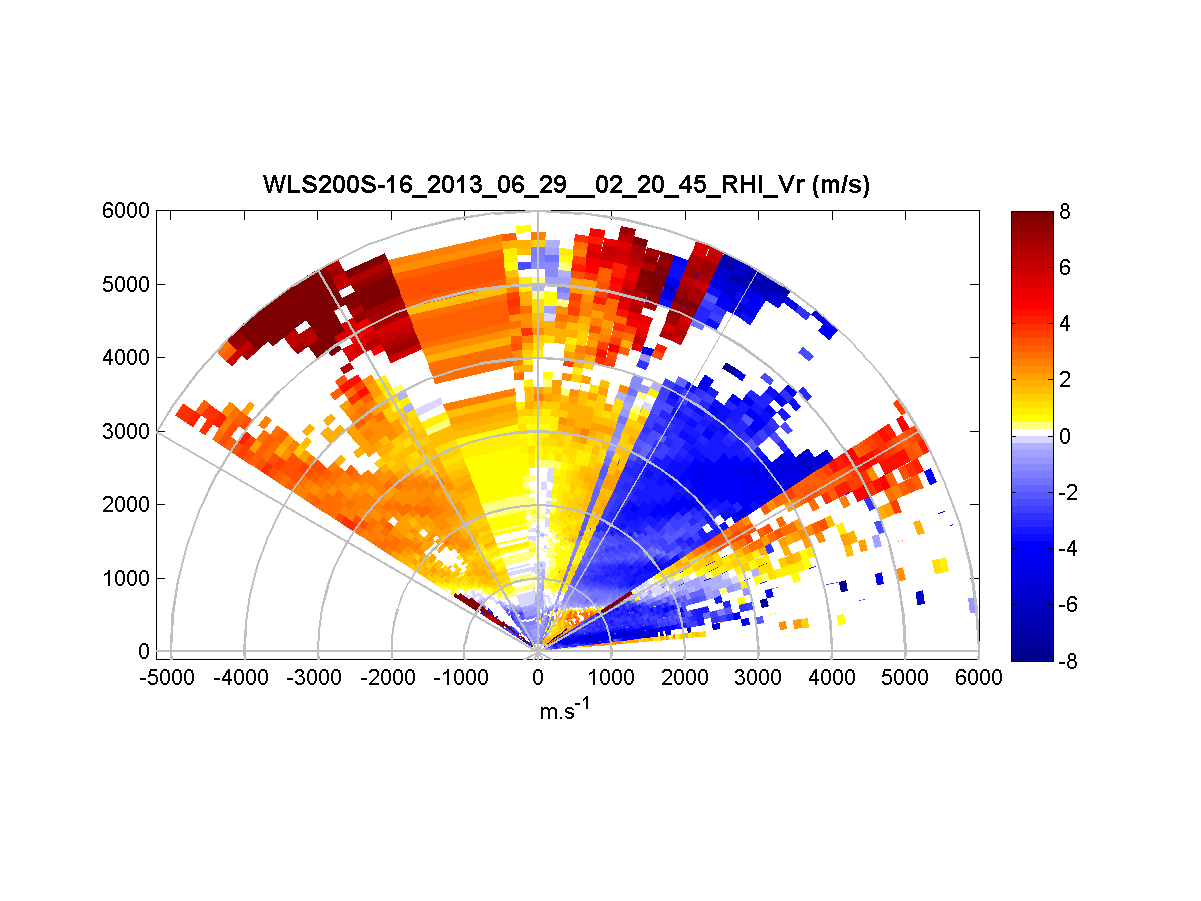 WLS200S-16_2013_06_29__02_20_45_RHI_Vr (m/s)

6000
5000
4000
3000
2000
1000
0

-5000 -4000 -3000 -2000 -1000 0 1000 2000 3000 4000 5000 6000

$m.s^{-1}$

8
6
4
2
0
-2
-4
-6
-8